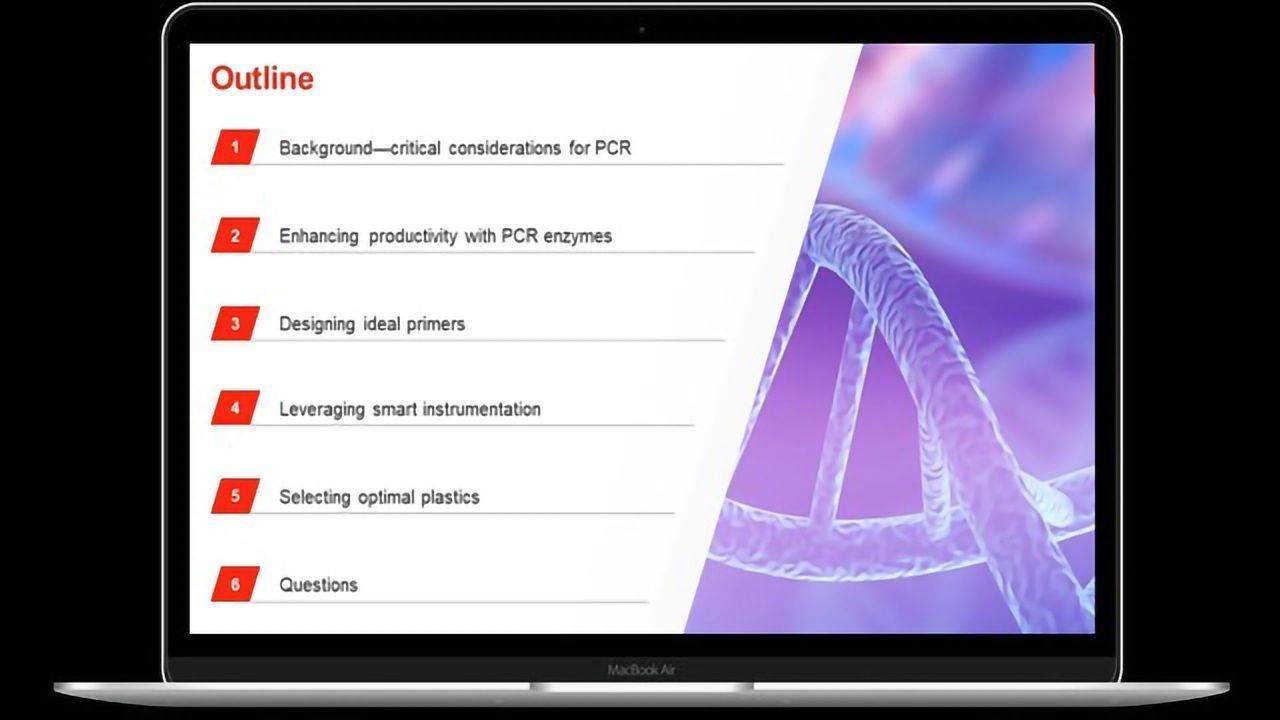 Outline

1 Background—critical considerations for PCR

2 Enhancing productivity with PCR enzymes

3 Designing ideal primers

4 Leveraging smart instrumentation

5 Selecting optimal plastics

6 Questions

MacBook Air